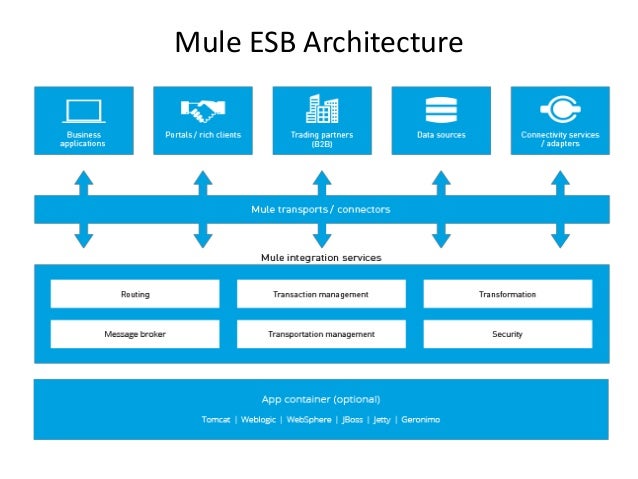 Mule ESB Architecture

Business applications

Portals / rich clients

Trading partners (B2B)

Data sources

Connectivity services / adapters

Mule transports / connectors

Mule integration services

Routing

Transaction management

Transformation

Message broker

Transportation management

Security

App container (optional)

Tomcat | Weblogic | WebSphere | JBoss | Jetty | Geronimo